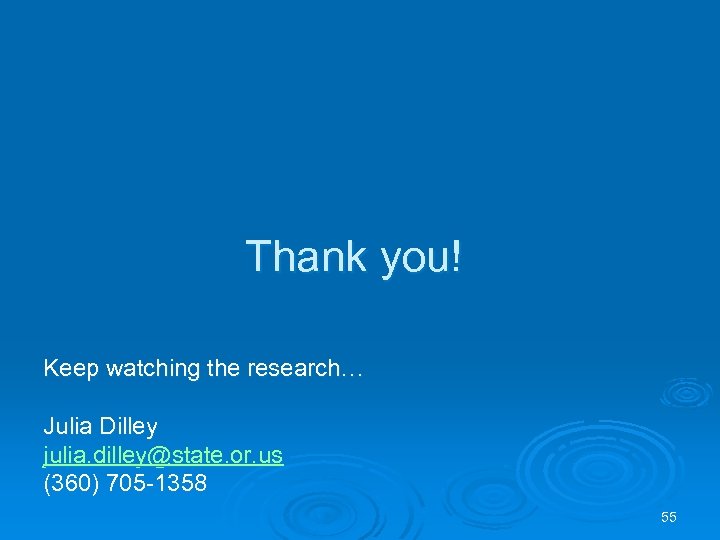 Thank you!

Keep watching the research…

Julia Dilley
julia.dilley@state.or.us
(360) 705-1358

55